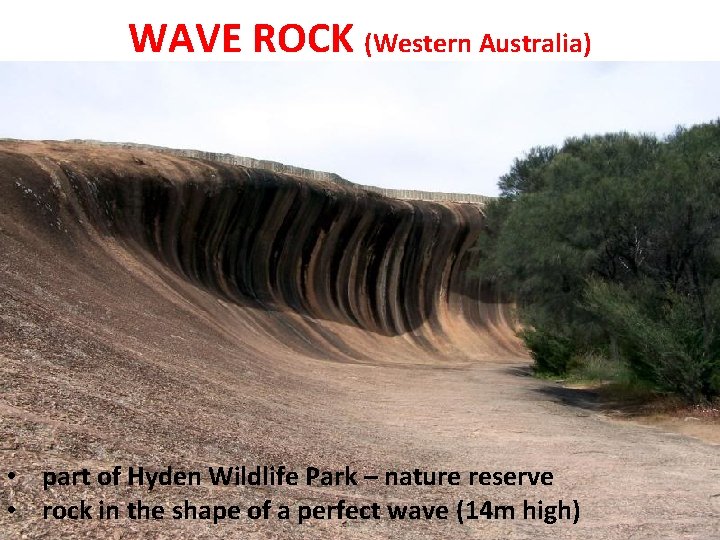 WAVE ROCK (Western Australia)

• part of Hyden Wildlife Park – nature reserve
• rock in the shape of a perfect wave (14m high)